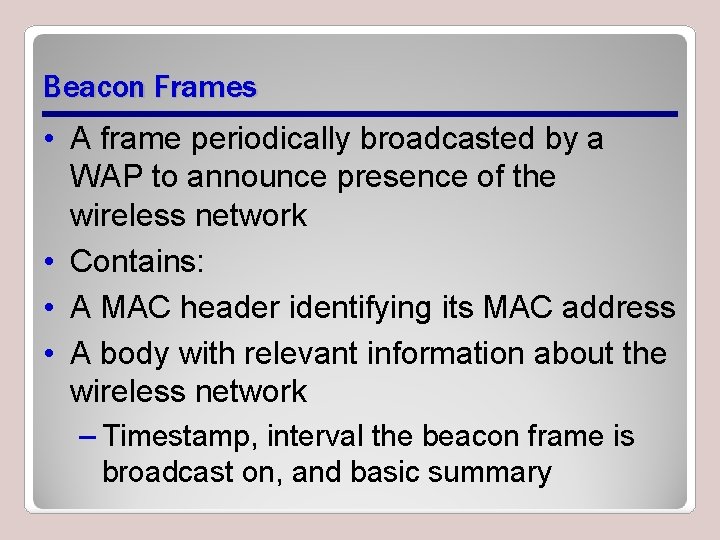 Beacon Frames

• A frame periodically broadcasted by a WAP to announce presence of the wireless network
• Contains:
• A MAC header identifying its MAC address
• A body with relevant information about the wireless network
– Timestamp, interval the beacon frame is broadcast on, and basic summary